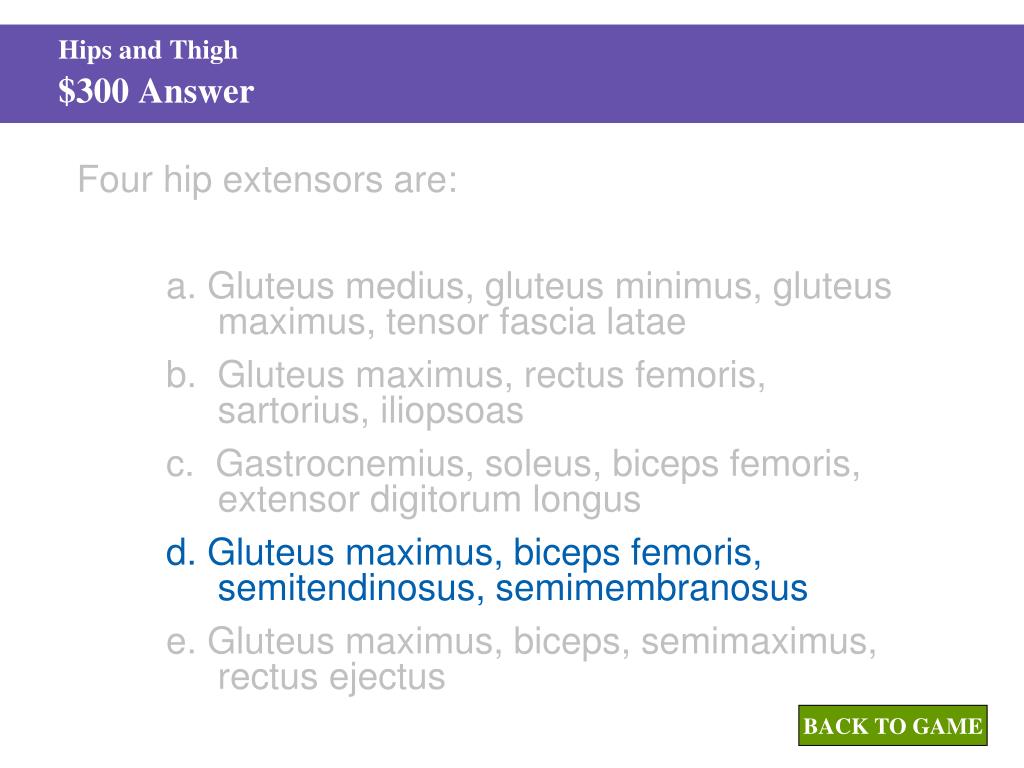 Hips and Thigh
$300 Answer

Four hip extensors are:

a. Gluteus medius, gluteus minimus, gluteus maximus, tensor fascia latae
b. Gluteus maximus, rectus femoris, sartorius, iliopsoas
c. Gastrocnemius, soleus, biceps femoris, extensor digitorum longus
d. Gluteus maximus, biceps femoris, semitendinosus, semimembranosus
e. Gluteus maximus, biceps, semimaximus, rectus ejectus

BACK TO GAME